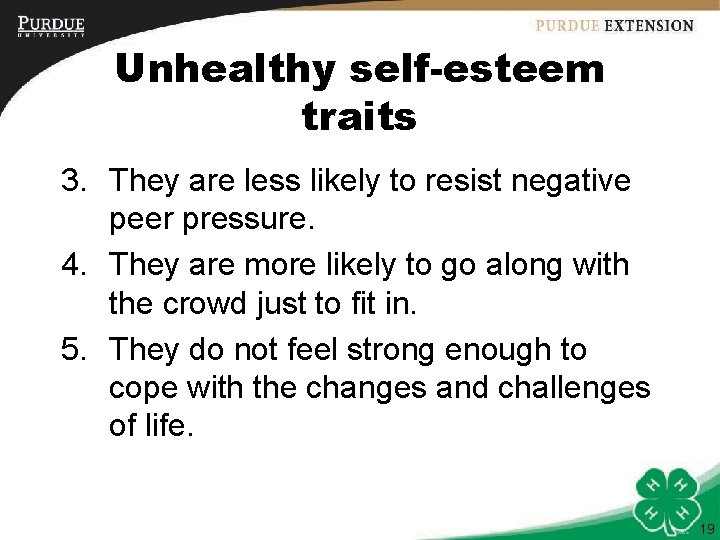 PURDUE
UNIVERSITY

PURDUE EXTENSION

Unhealthy self-esteem traits

3. They are less likely to resist negative peer pressure.

4. They are more likely to go along with the crowd just to fit in.

5. They do not feel strong enough to cope with the changes and challenges of life.

H H H H

19